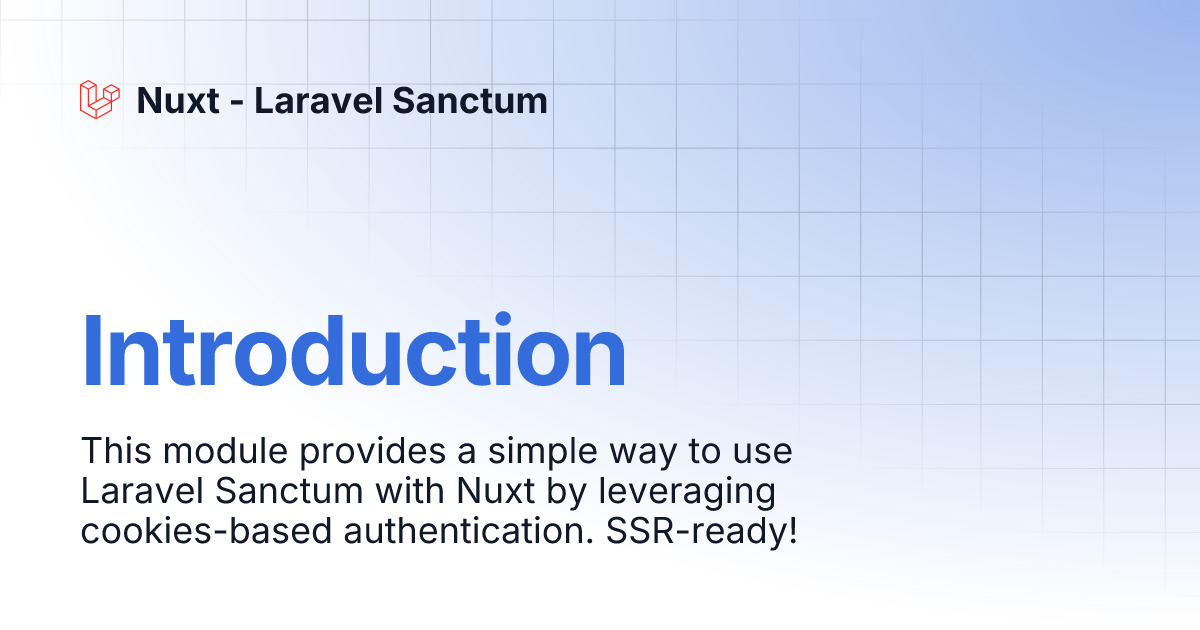 Nuxt - Laravel Sanctum

Introduction

This module provides a simple way to use Laravel Sanctum with Nuxt by leveraging cookies-based authentication. SSR-ready!